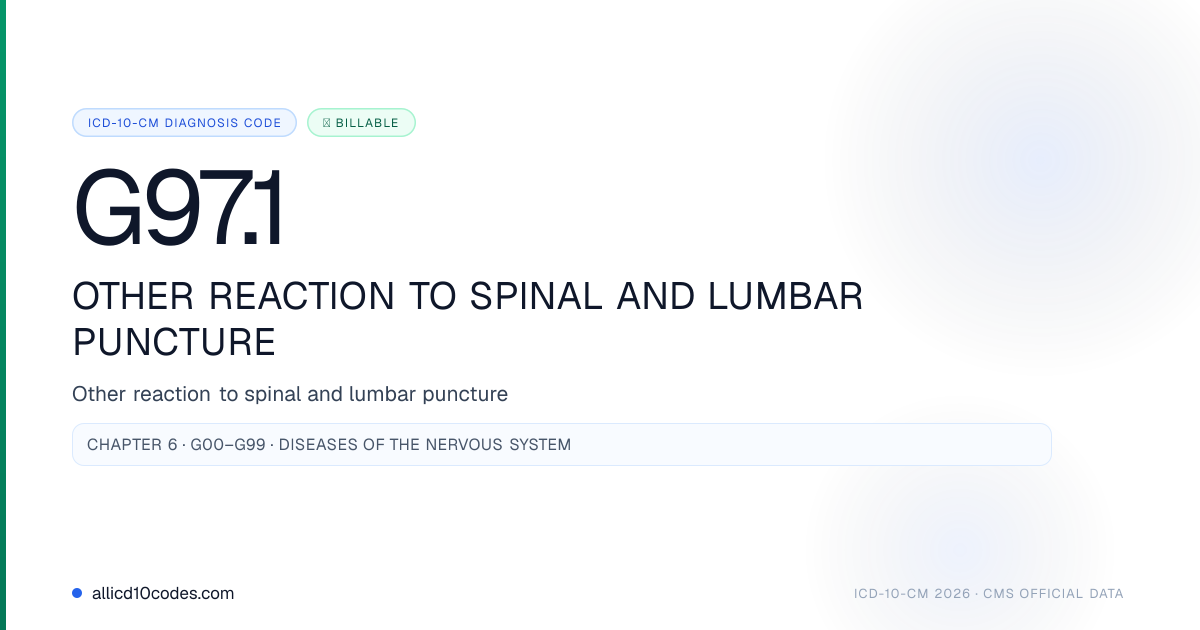 ICD-10-CM DIAGNOSIS CODE
BILLABLE

G97.1

OTHER REACTION TO SPINAL AND LUMBAR PUNCTURE

Other reaction to spinal and lumbar puncture

CHAPTER 6 · G00–G99 · DISEASES OF THE NERVOUS SYSTEM

allicd10codes.com

ICD-10-CM 2026 · CMS OFFICIAL DATA